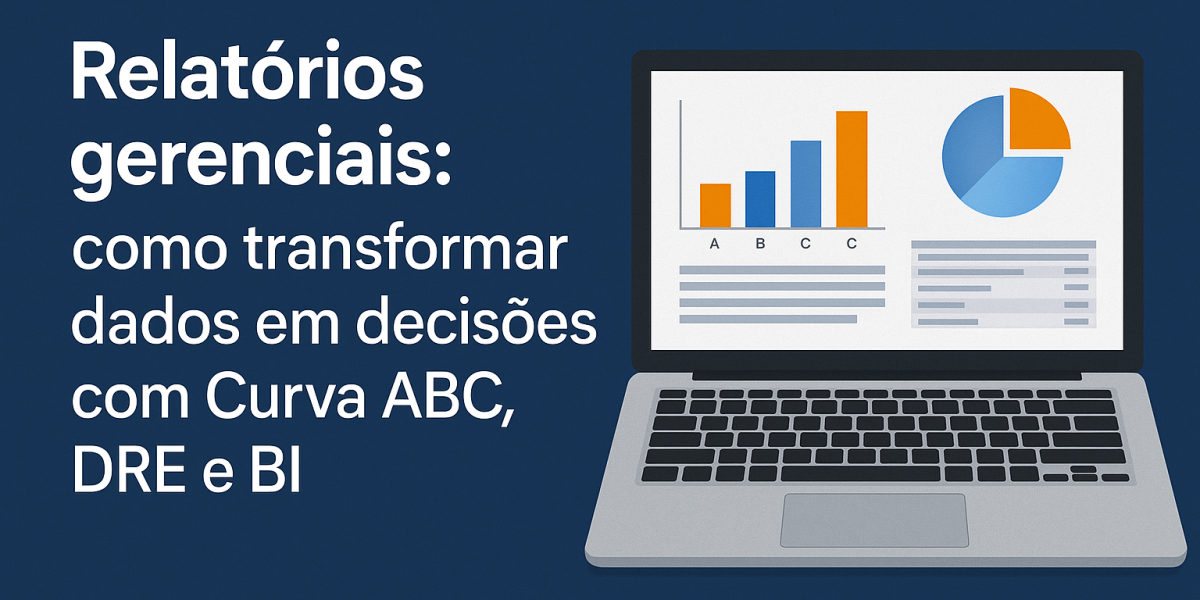 Relatórios gerenciais:
como transformar dados em decisões com Curva ABC, DRE e BI

A B C C